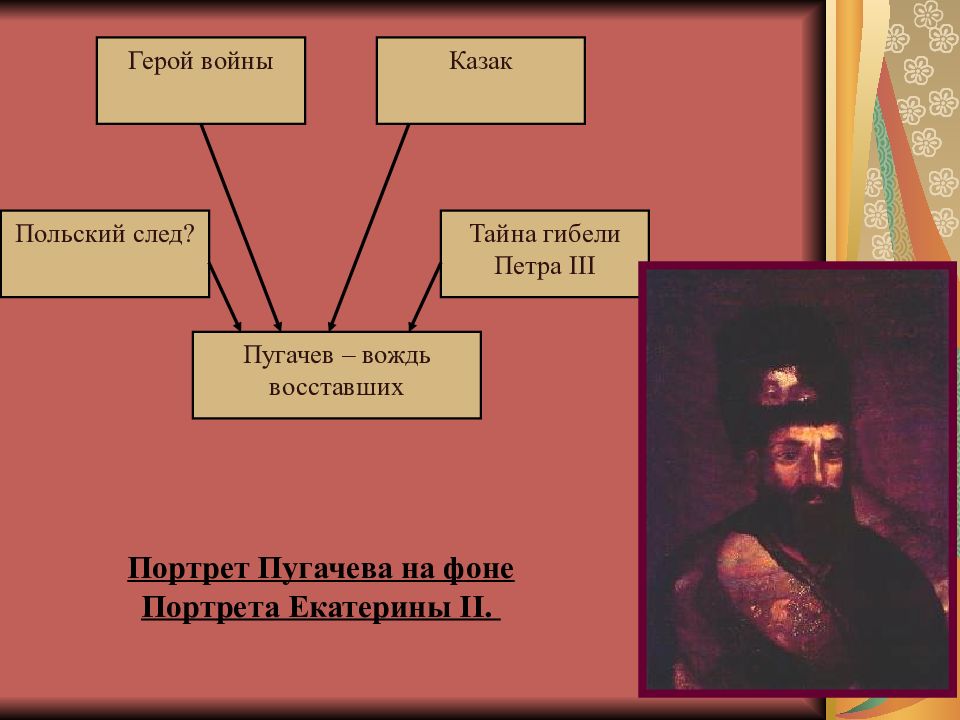 Герой войны

Казак

Польский след?

Тайна гибели Петра III

Пугачев – вождь восставших

Портрет Пугачева на фоне Портрета Екатерины II.